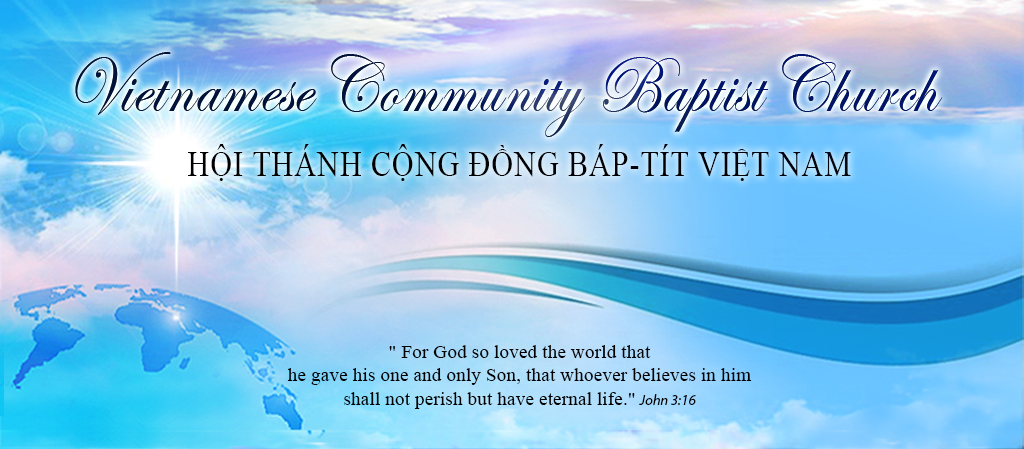 Vietnamese Community Baptist Church

HỘI THÁNH CỘNG ĐỒNG BÁP-TÍT VIỆT NAM

" For God so loved the world that he gave his one and only Son, that whoever believes in him shall not perish but have eternal life." John 3:16